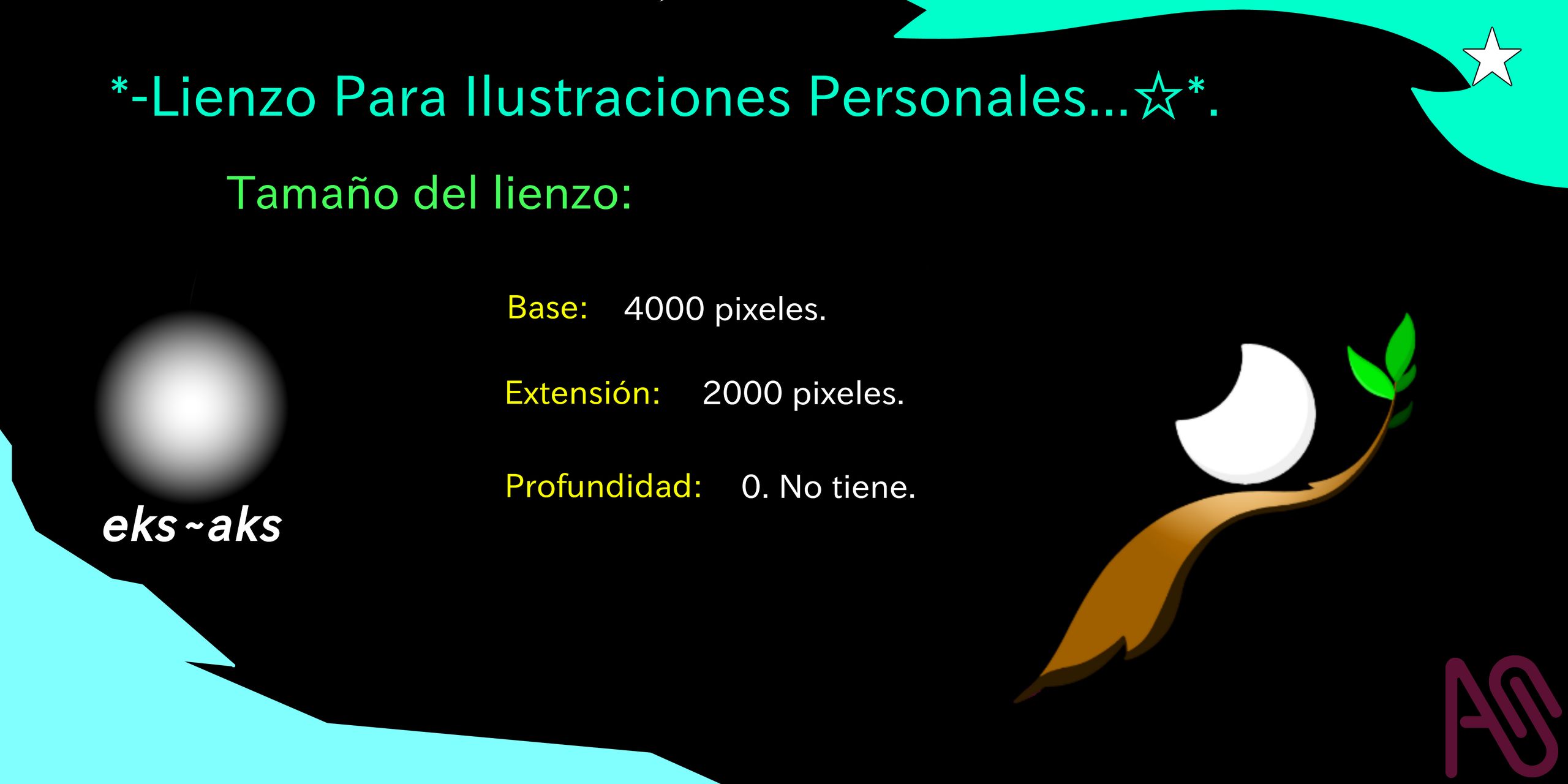 *-Lienzo Para Ilustraciones Personales...☆*.

Tamaño del lienzo:

Base: 4000 pixeles.

Extensión: 2000 pixeles.

Profundidad: 0. No tiene.

eks~aks